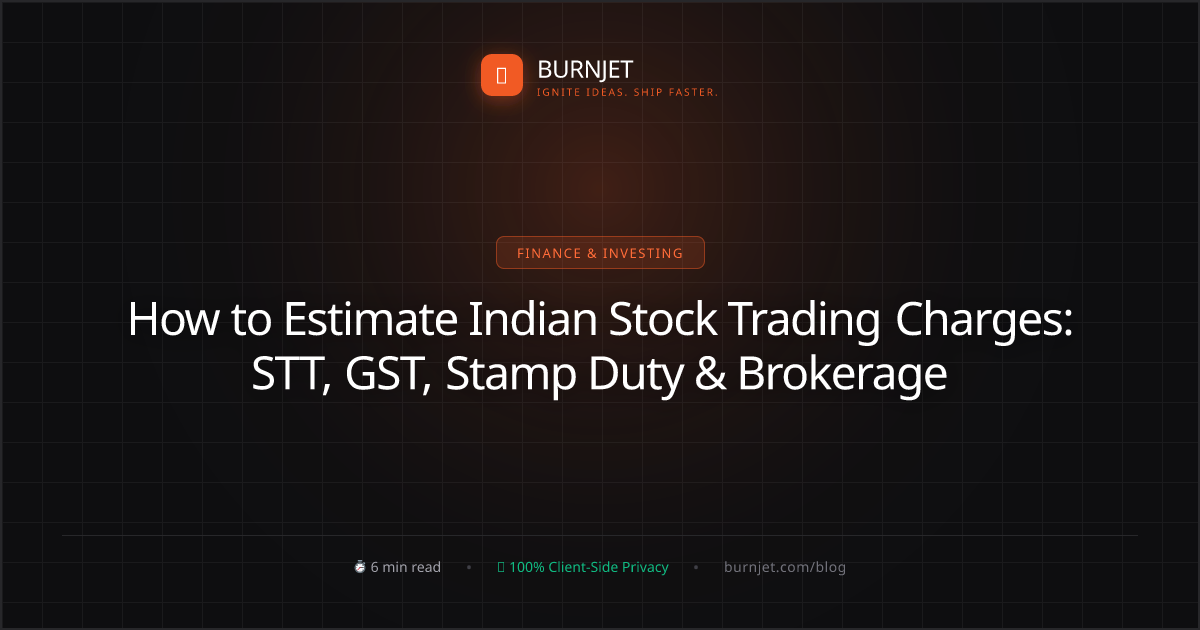 BURNJET
IGNITE IDEAS. SHIP FASTER.

FINANCE & INVESTING

How to Estimate Indian Stock Trading Charges: STT, GST, Stamp Duty & Brokerage

6 min read • 100% Client-Side Privacy • burnjet.com/blog